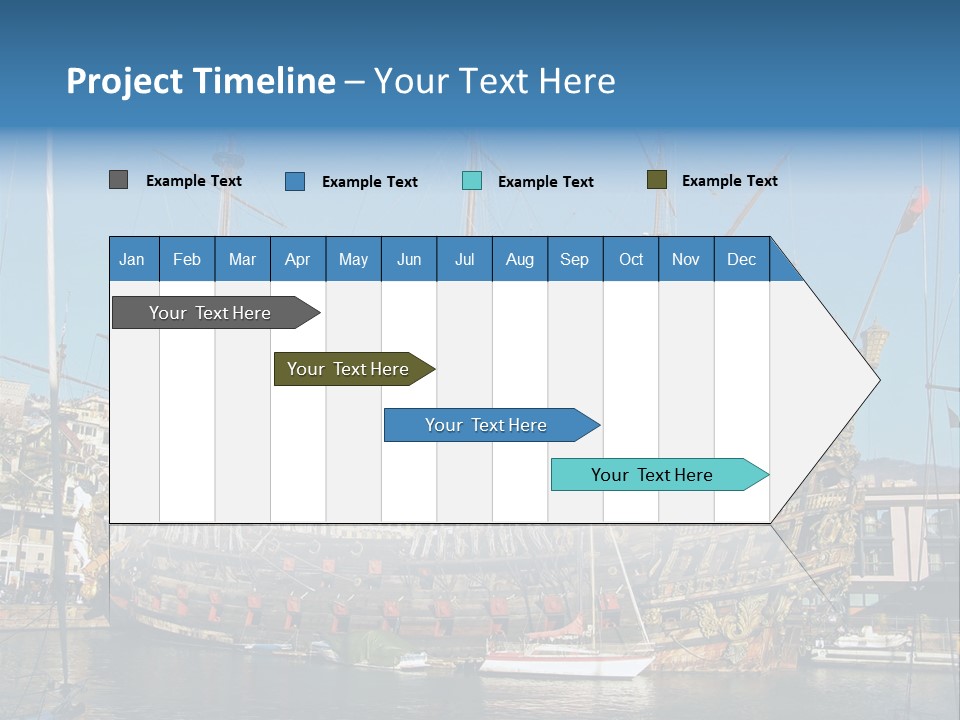 Project Timeline – Your Text Here

Example Text Example Text Example Text Example Text

| Jan | Feb | Mar | Apr | May | Jun | Jul | Aug | Sep | Oct | Nov | Dec |
|---|---|---|---|---|---|---|---|---|---|---|---|

Your Text Here

Your Text Here

Your Text Here

Your Text Here